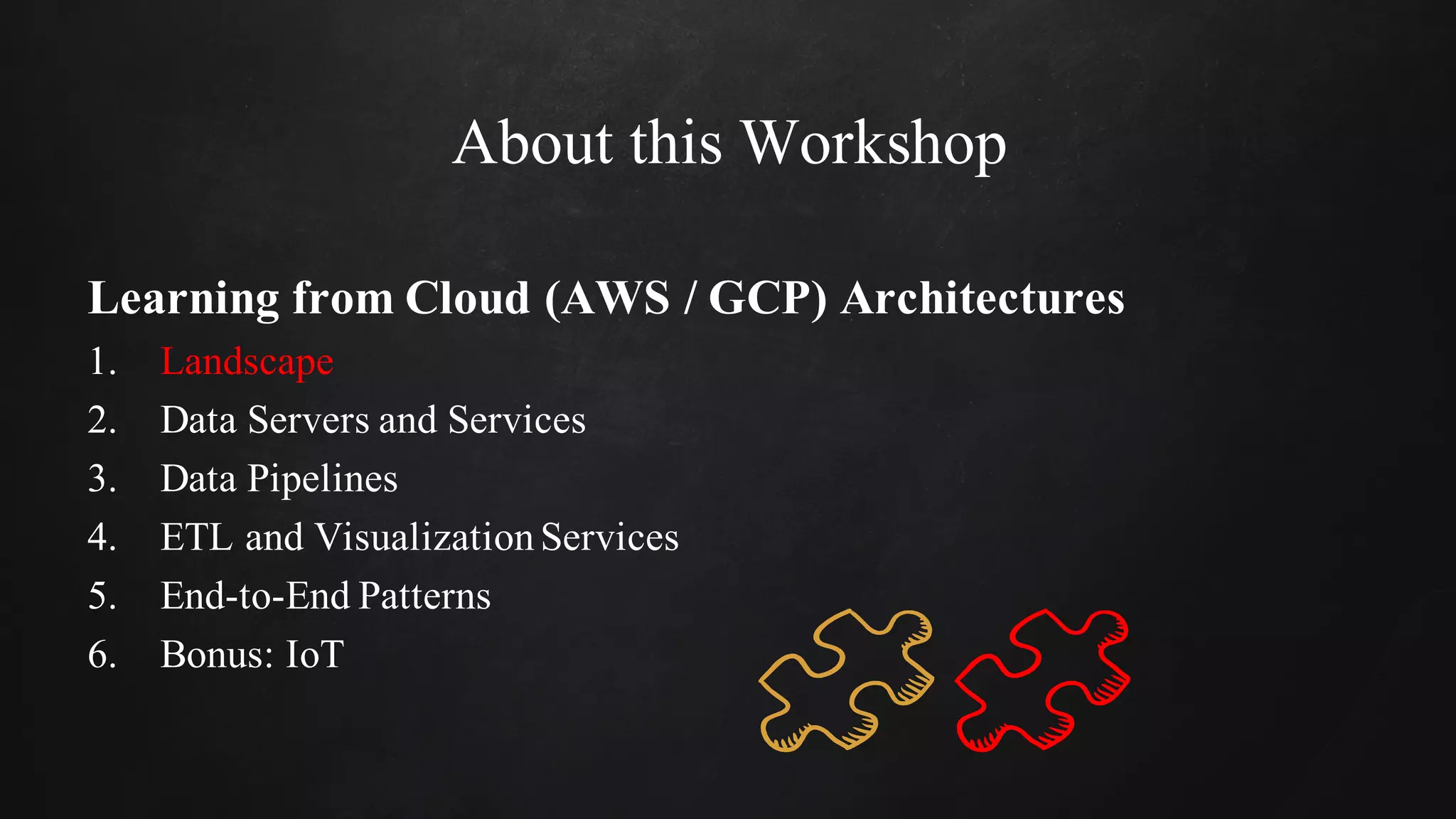 About this Workshop

Learning from Cloud (AWS / GCP) Architectures

1. Landscape
2. Data Servers and Services
3. Data Pipelines
4. ETL and Visualization Services
5. End-to-End Patterns
6. Bonus: IoT